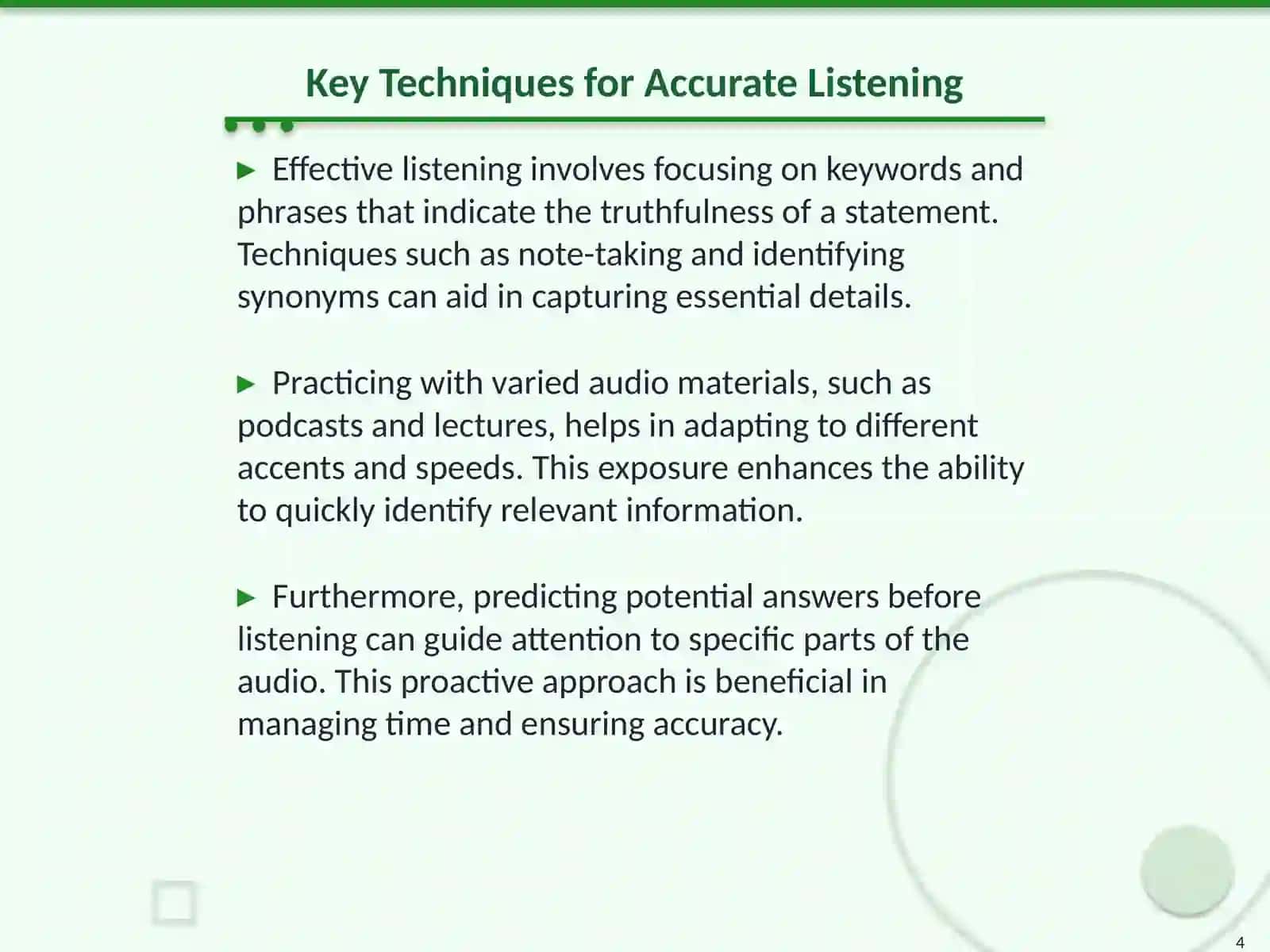 Key Techniques for Accurate Listening

► Effective listening involves focusing on keywords and phrases that indicate the truthfulness of a statement. Techniques such as note-taking and identifying synonyms can aid in capturing essential details.

► Practicing with varied audio materials, such as podcasts and lectures, helps in adapting to different accents and speeds. This exposure enhances the ability to quickly identify relevant information.

► Furthermore, predicting potential answers before listening can guide attention to specific parts of the audio. This proactive approach is beneficial in managing time and ensuring accuracy.

4